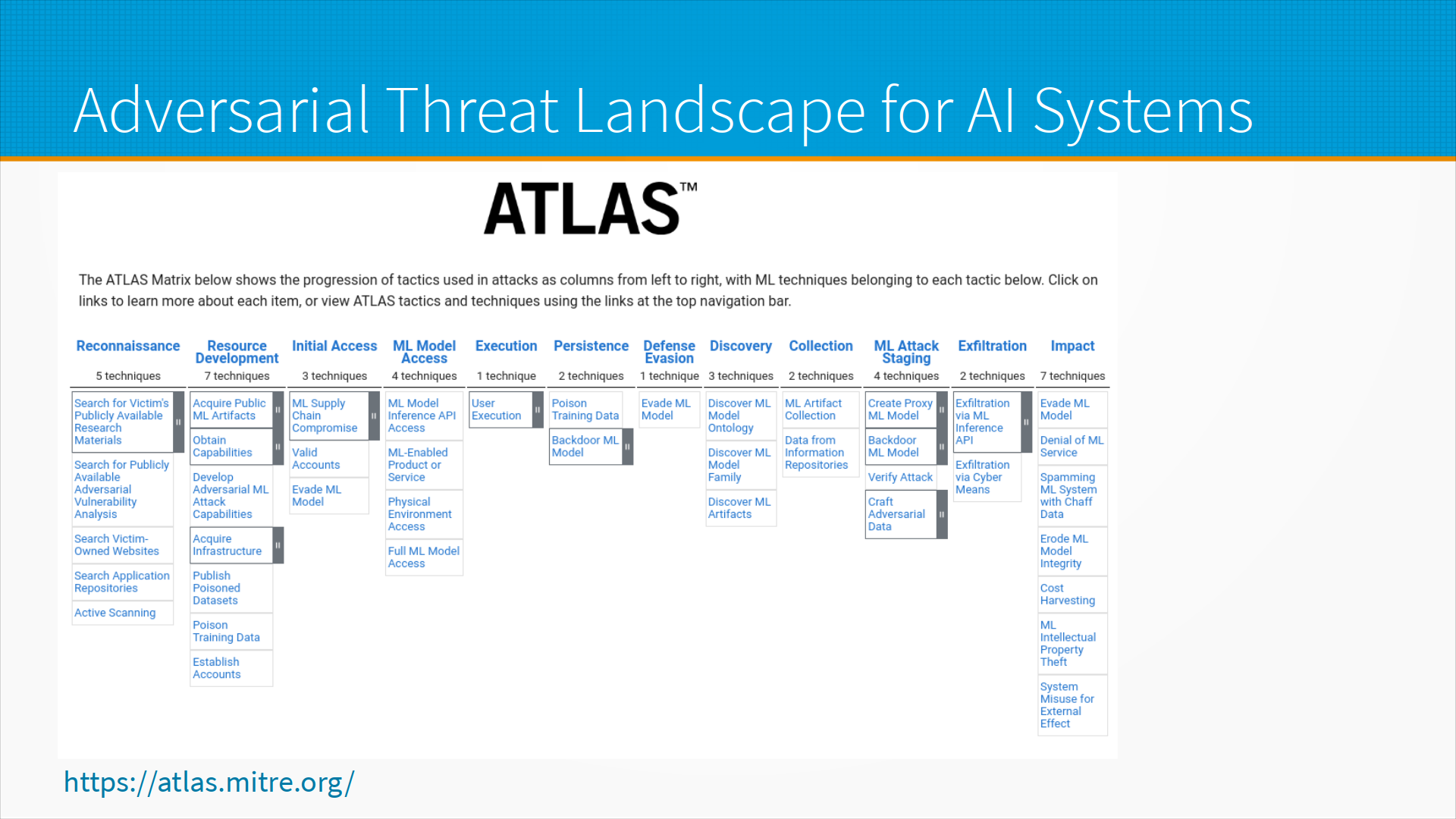 Adversarial Threat Landscape for AI Systems

ATLAS™

The ATLAS Matrix below shows the progression of tactics used in attacks as columns from left to right, with ML techniques belonging to each tactic below. Click on links to learn more about each item, or view ATLAS tactics and techniques using the links at the top navigation bar.

| Reconnaissance | Resource Development | Initial Access | ML Model Access | Execution | Persistence | Defense Evasion | Discovery | Collection | ML Attack Staging | Exfiltration | Impact |
|---|---|---|---|---|---|---|---|---|---|---|---|
| 5 techniques | 7 techniques | 3 techniques | 4 techniques | 1 technique | 2 techniques | 1 technique | 3 techniques | 2 techniques | 4 techniques | 2 techniques | 7 techniques |
| Search for Victim's Publicly Available Research Materials | Acquire Public ML Artifacts | ML Supply Chain Compromise | ML Model Inference API Access | User Execution | Poison Training Data | Evade ML Model | Discover ML Model Ontology | ML Artifact Collection | Create Proxy ML Model | Exfiltration via ML Inference API | Evade ML Model |
| Search for Publicly Available Adversarial Vulnerability Analysis | Obtain Capabilities | Valid Accounts | ML-Enabled Product or Service | | Backdoor ML Model | | Discover ML Model Family | Data from Information Repositories | Backdoor ML Model | Exfiltration via Cyber Means | Denial of ML Service |
| Search Victim-Owned Websites | Develop Adversarial ML Attack Capabilities | Evade ML Model | Physical Environment Access | | | | Discover ML Artifacts | | Verify Attack | | Spamming ML System with Chaff Data |
| Search Application Repositories | Acquire Infrastructure | | Full ML Model Access | | | | | | Craft Adversarial Data | | Erode ML Model Integrity |
| Active Scanning | Publish Poisoned Datasets | | | | | | | | | | Cost Harvesting |
| | Poison Training Data | | | | | | | | | | ML Intellectual Property Theft |
| | Establish Accounts | | | | | | | | | | System Misuse for External Effect |

https://atlas.mitre.org/